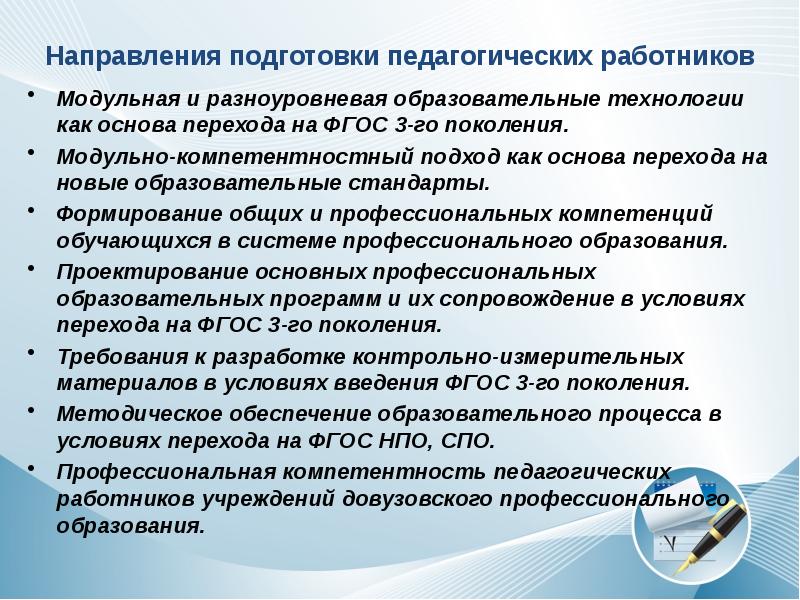 Направления подготовки педагогических работников

• Модульная и разноуровневая образовательные технологии как основа перехода на ФГОС 3-го поколения.
• Модульно-компетентностный подход как основа перехода на новые образовательные стандарты.
• Формирование общих и профессиональных компетенций обучающихся в системе профессионального образования.
• Проектирование основных профессиональных образовательных программ и их сопровождение в условиях перехода на ФГОС 3-го поколения.
• Требования к разработке контрольно-измерительных материалов в условиях введения ФГОС 3-го поколения.
• Методическое обеспечение образовательного процесса в условиях перехода на ФГОС НПО, СПО.
• Профессиональная компетентность педагогических работников учреждений довузовского профессионального образования.